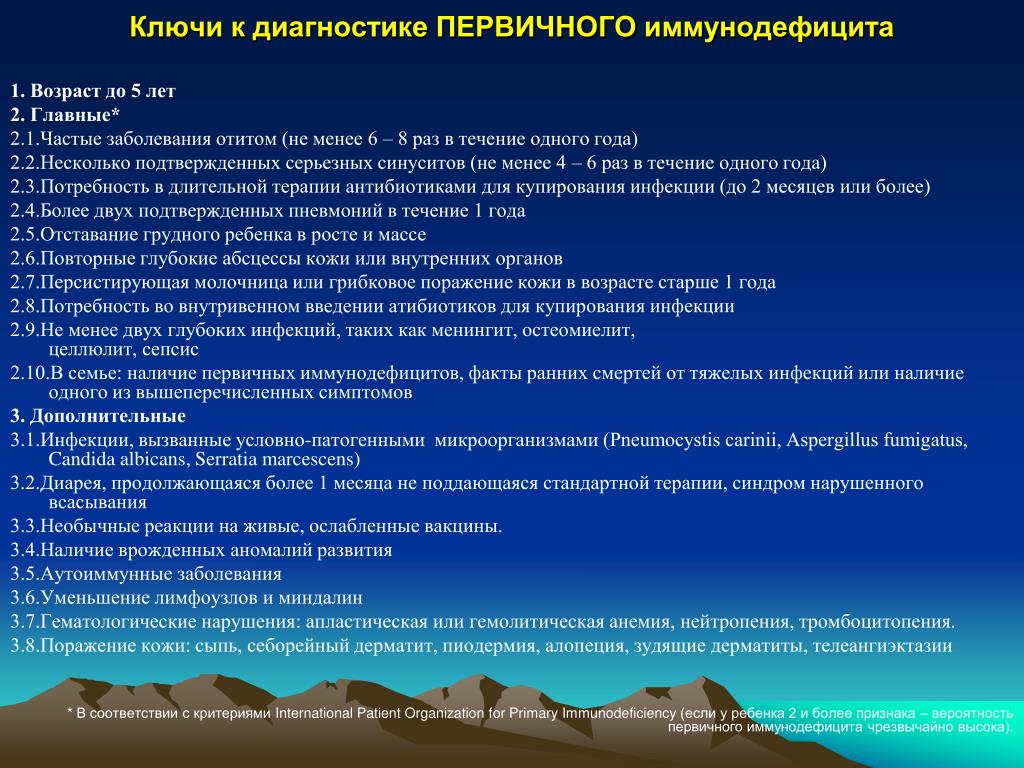 Ключи к диагностике ПЕРВИЧНОГО иммунодефицита

1. Возраст до 5 лет
2. Главные*
2.1.Частые заболевания отитом (не менее 6 – 8 раз в течение одного года)
2.2.Несколько подтвержденных серьезных синуситов (не менее 4 – 6 раз в течение одного года)
2.3.Потребность в длительной терапии антибиотиками для купирования инфекции (до 2 месяцев или более)
2.4.Более двух подтвержденных пневмоний в течение 1 года
2.5.Отставание грудного ребенка в росте и массе
2.6.Повторные глубокие абсцессы кожи или внутренних органов
2.7.Персистирующая молочница или грибковое поражение кожи в возрасте старше 1 года
2.8.Потребность во внутривенном введении атибиотиков для купирования инфекции
2.9.Не менее двух глубоких инфекций, таких как менингит, остеомиелит, целлюлит, сепсис
2.10.В семье: наличие первичных иммунодефицитов, факты ранних смертей от тяжелых инфекций или наличие одного из вышеперечисленных симптомов
3. Дополнительные
3.1.Инфекции, вызванные условно-патогенными микроорганизмами (Pneumocystis carinii, Aspergillus fumigatus, Candida albicans, Serratia marcescens)
3.2.Диарея, продолжающаяся более 1 месяца не поддающаяся стандартной терапии, синдром нарушенного всасывания
3.3.Необычные реакции на живые, ослабленные вакцины.
3.4.Наличие врожденных аномалий развития
3.5.Аутоиммунные заболевания
3.6.Уменьшение лимфоузлов и миндалин
3.7.Гематологические нарушения: апластическая или гемолитическая анемия, нейтропения, тромбоцитопения.
3.8.Поражение кожи: сыпь, себорейный дерматит, пиодермия, алопеция, зудящие дерматиты, телеангиэктазии

* В соответствии с критериями International Patient Organization for Primary Immunodeficiency (если у ребенка 2 и более признака – вероятность первичного иммунодефицита чрезвычайно высока).